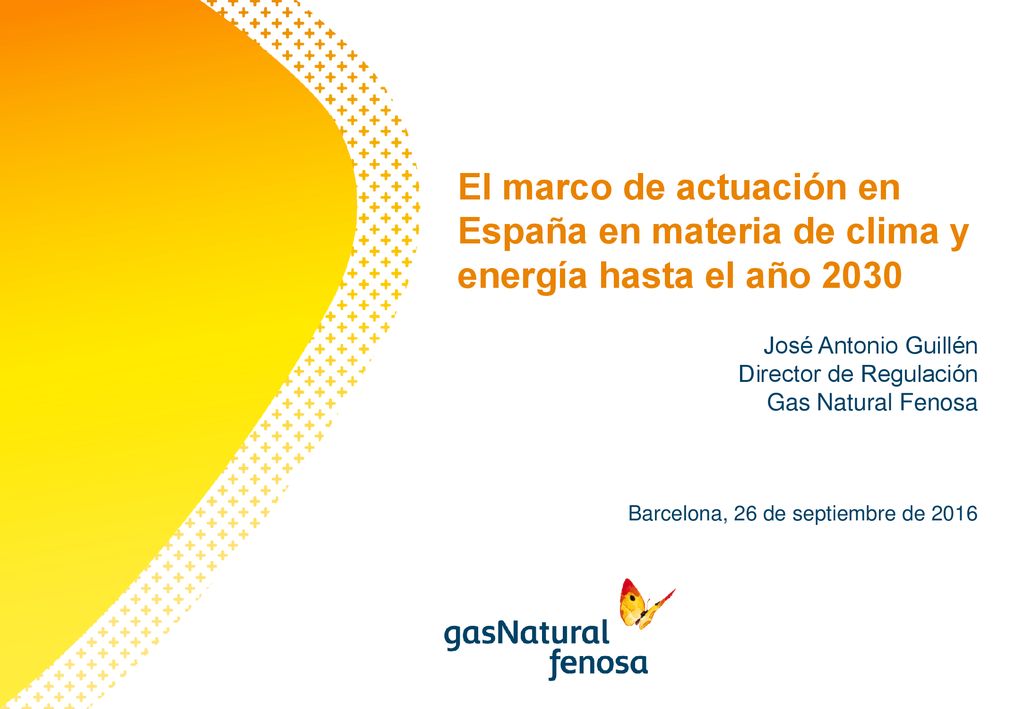 El marco de actuación en España en materia de clima y energía hasta el año 2030

José Antonio Guillén
Director de Regulación
Gas Natural Fenosa

Barcelona, 26 de septiembre de 2016

gasNatural
fenosa